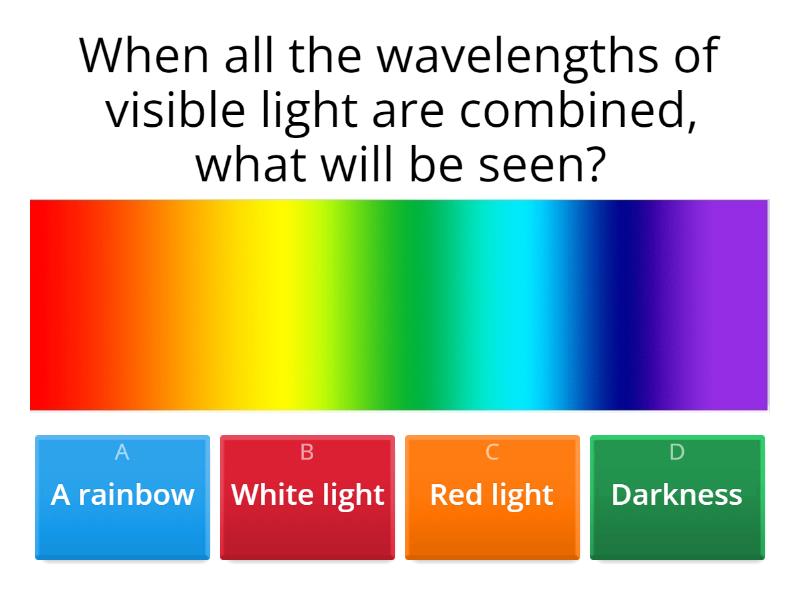 When all the wavelengths of visible light are combined, what will be seen?

A
A rainbow

B
White light

C
Red light

D
Darkness